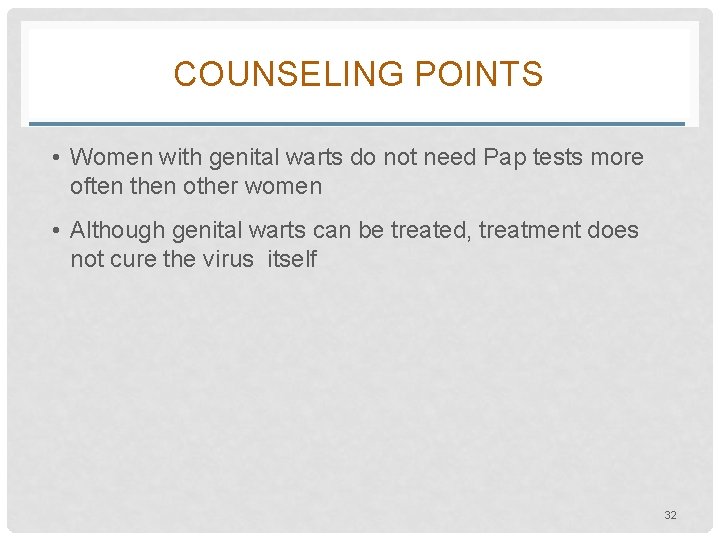 COUNSELING POINTS

• Women with genital warts do not need Pap tests more often then other women

• Although genital warts can be treated, treatment does not cure the virus itself

32